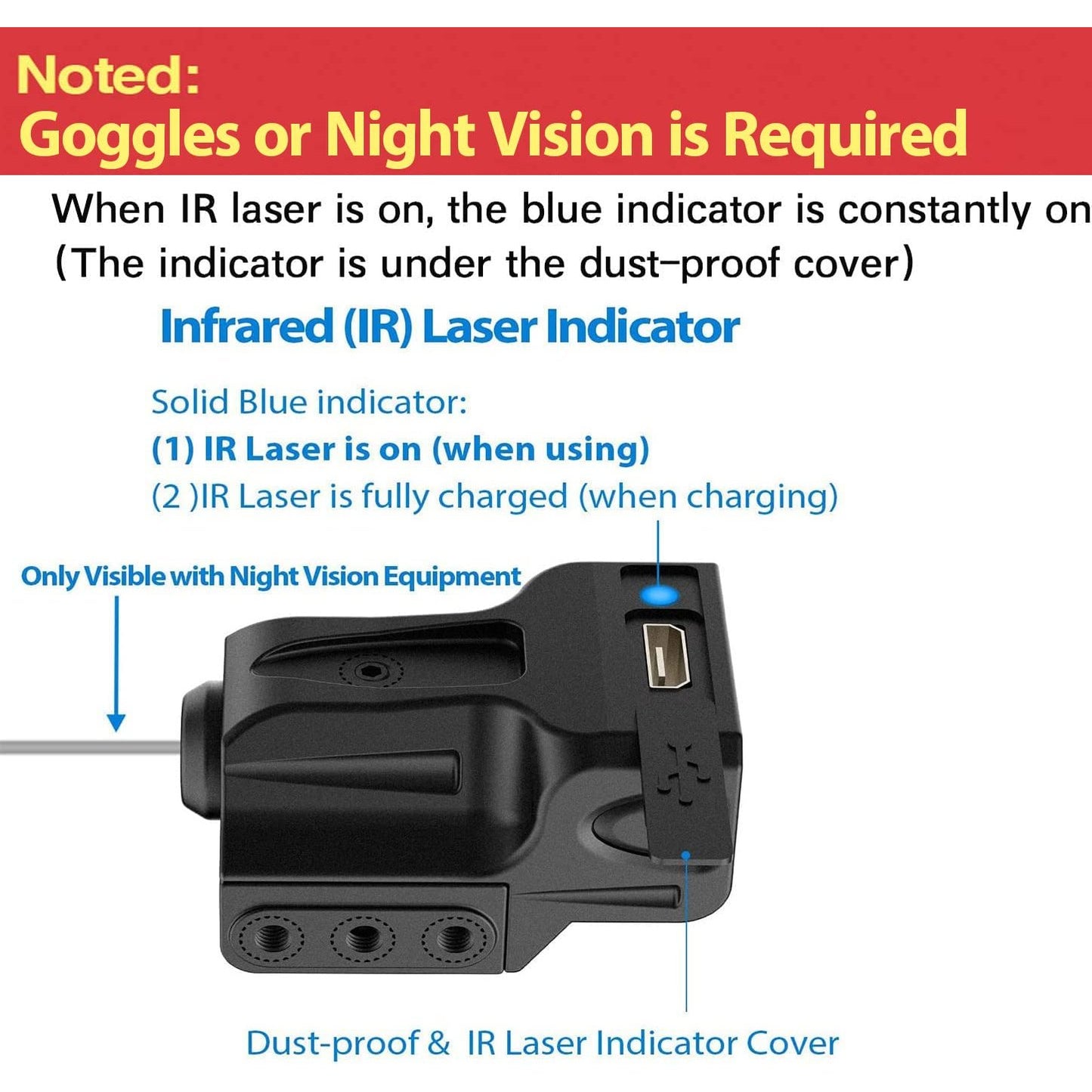 Noted:
Goggles or Night Vision is Required

When IR laser is on, the blue indicator is constantly on
(The indicator is under the dust-proof cover)

Infrared (IR) Laser Indicator

Solid Blue indicator:
(1) IR Laser is on (when using)
(2 )IR Laser is fully charged (when charging)

Only Visible with Night Vision Equipment

Dust-proof & IR Laser Indicator Cover